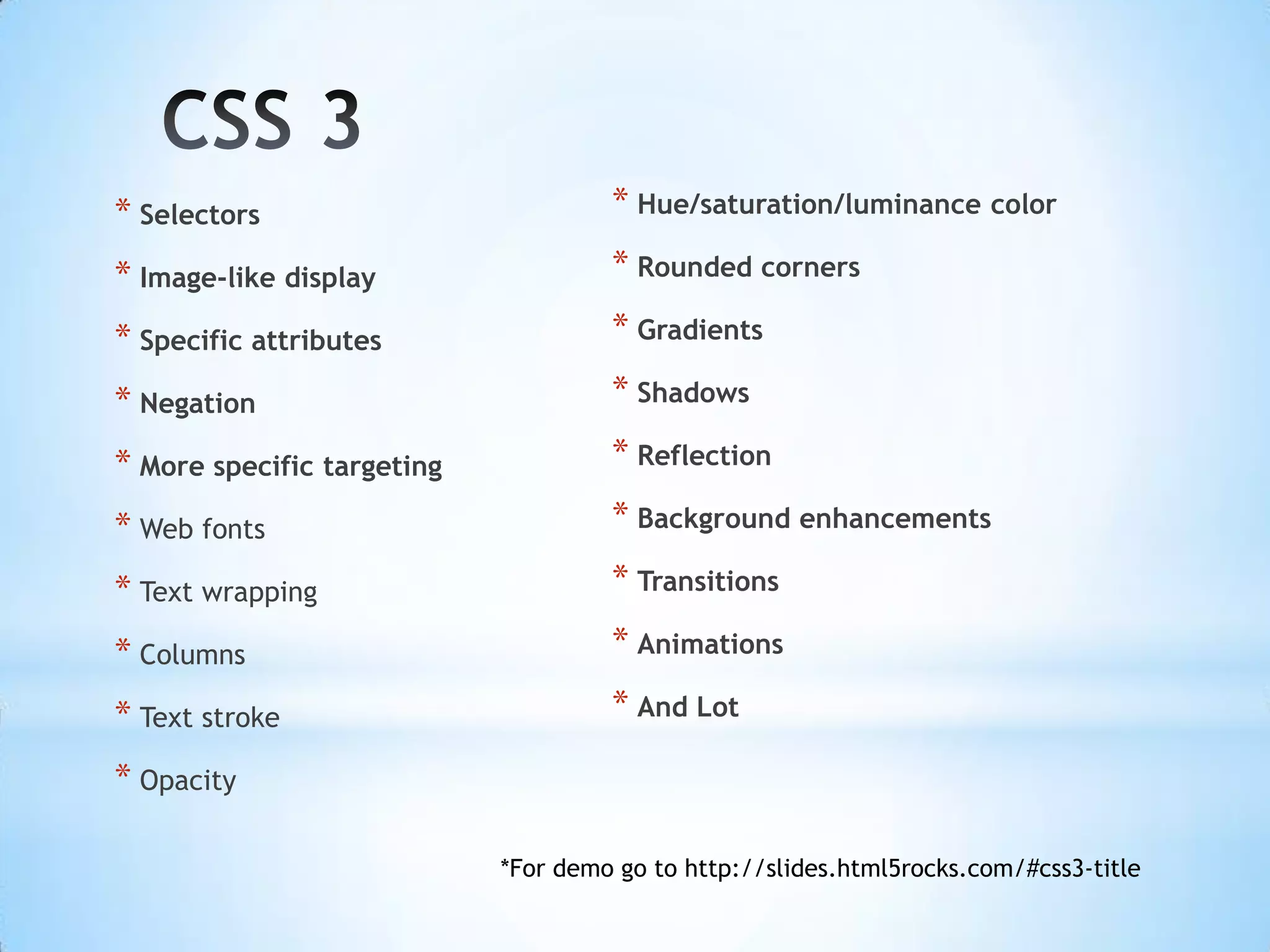 CSS 3

* Selectors
* Image-like display
* Specific attributes
* Negation
* More specific targeting
* Web fonts
* Text wrapping
* Columns
* Text stroke
* Opacity

* Hue/saturation/luminance color
* Rounded corners
* Gradients
* Shadows
* Reflection
* Background enhancements
* Transitions
* Animations
* And Lot

*For demo go to http://slides.html5rocks.com/#css3-title